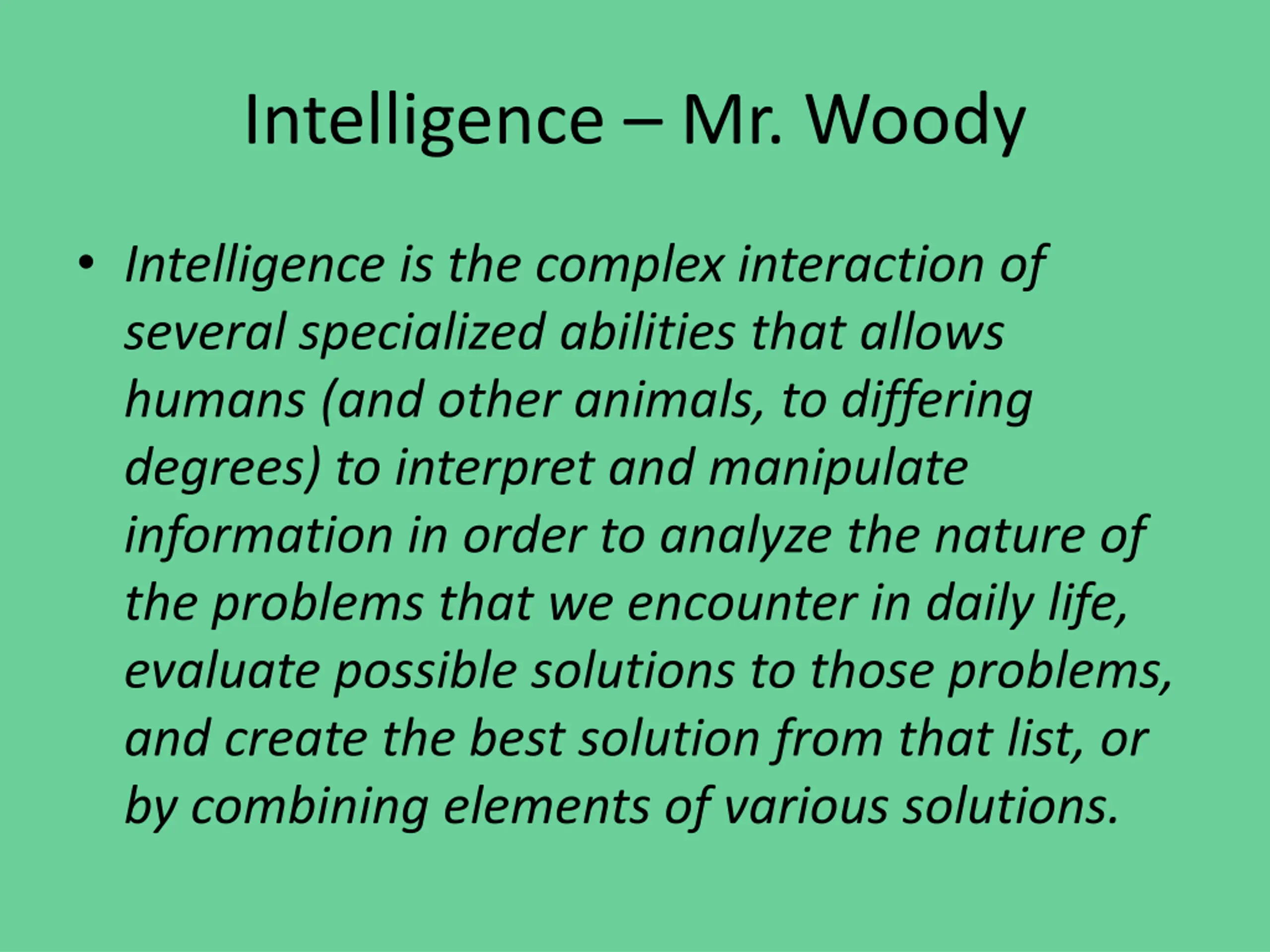 Intelligence – Mr. Woody

• Intelligence is the complex interaction of several specialized abilities that allows humans (and other animals, to differing degrees) to interpret and manipulate information in order to analyze the nature of the problems that we encounter in daily life, evaluate possible solutions to those problems, and create the best solution from that list, or by combining elements of various solutions.